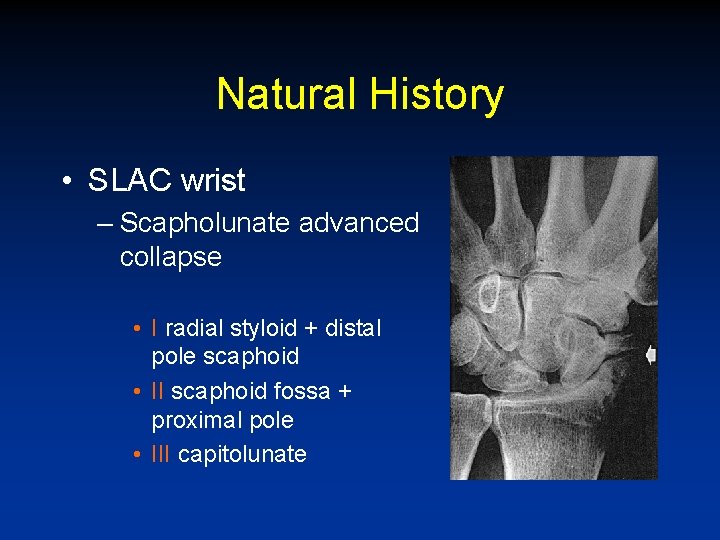 Natural History

• SLAC wrist

– Scapholunate advanced collapse

• I radial styloid + distal pole scaphoid
• II scaphoid fossa + proximal pole
• III capitolunate